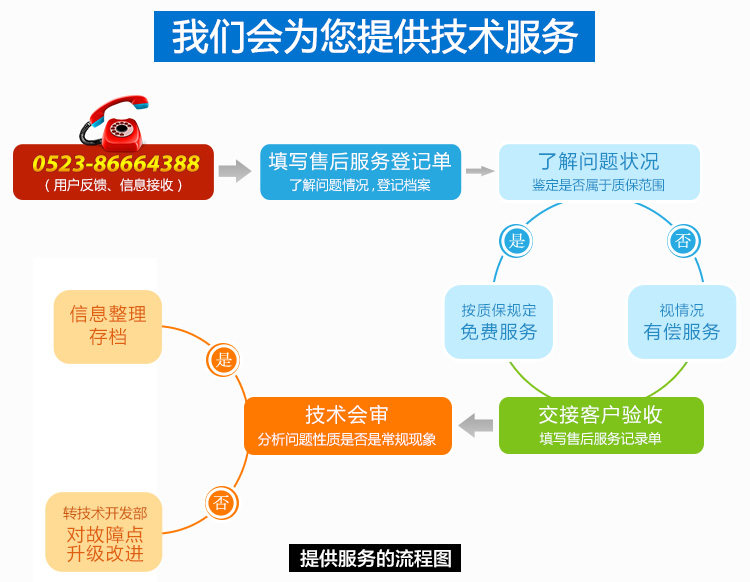 我们会为您提供技术服务

0523-86664388
（用户反馈、信息接收）

填写售后服务登记单
了解问题情况，登记档案

了解问题状况
鉴定是否属于质保范围

是

否

按质保规定
免费服务

视情况
有偿服务

交接客户验收
填写售后服务记录单

技术会审
分析问题性质是否是常规现象

是

信息整理
存档

否

转技术开发部
对故障点
升级改进

提供服务的流程图